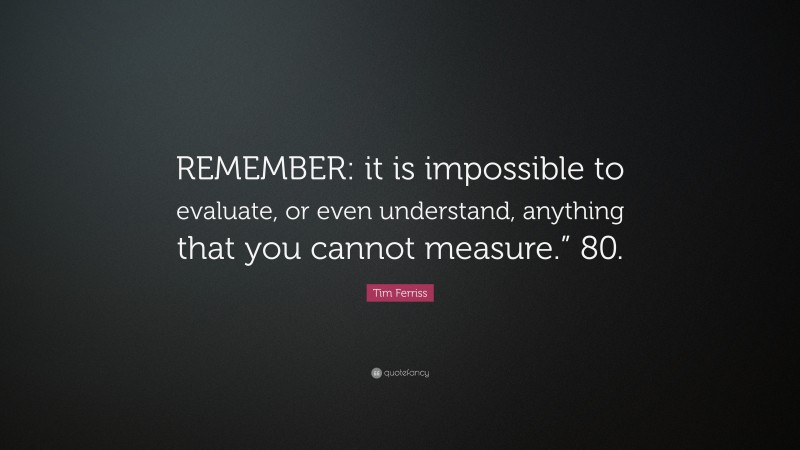 REMEMBER: it is impossible to evaluate, or even understand, anything that you cannot measure.” 80.

Tim Ferriss

quotefancy